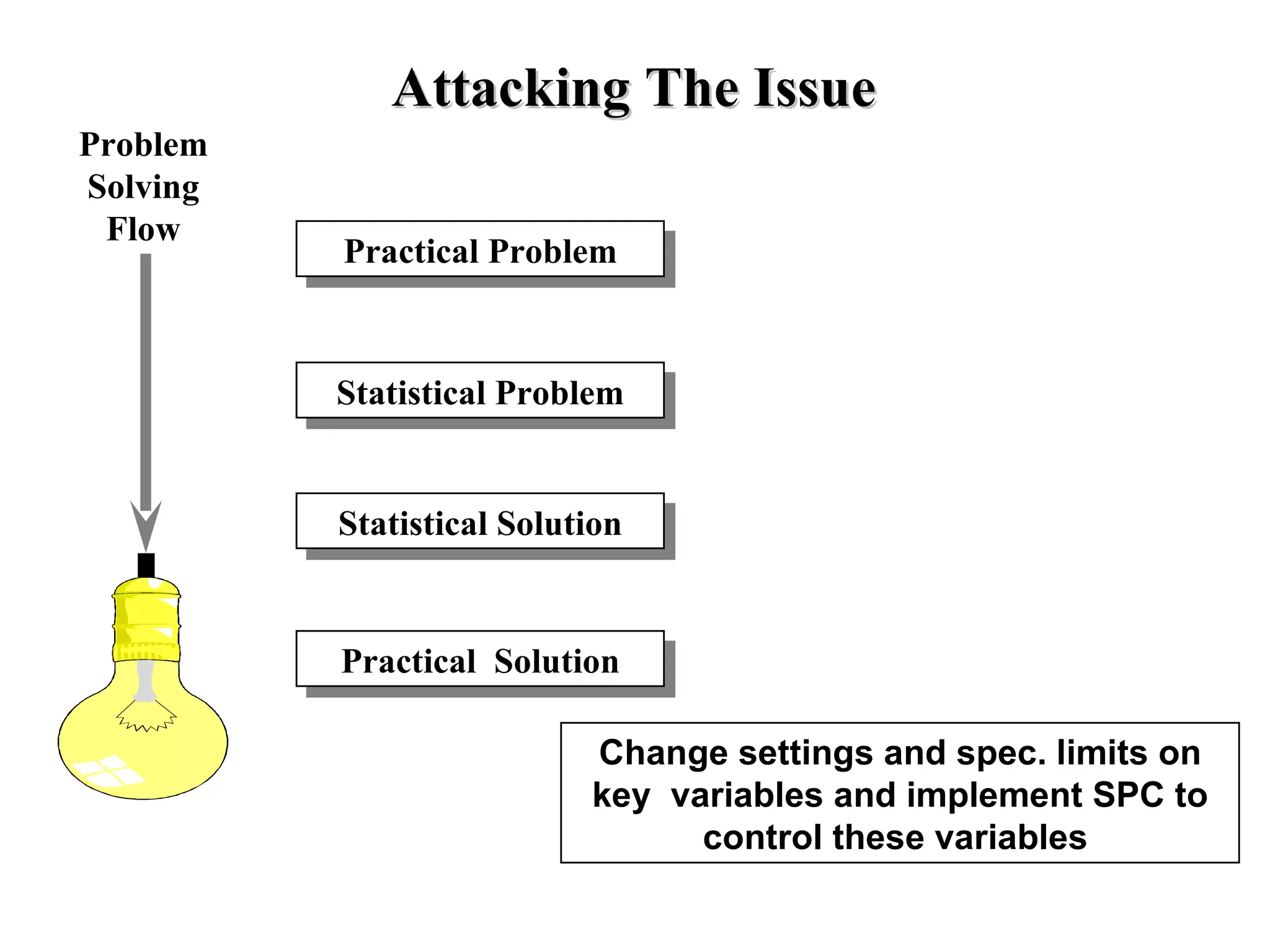 Attacking The Issue

Problem Solving Flow

Practical Problem

Statistical Problem

Statistical Solution

Practical Solution

Change settings and spec. limits on key variables and implement SPC to control these variables